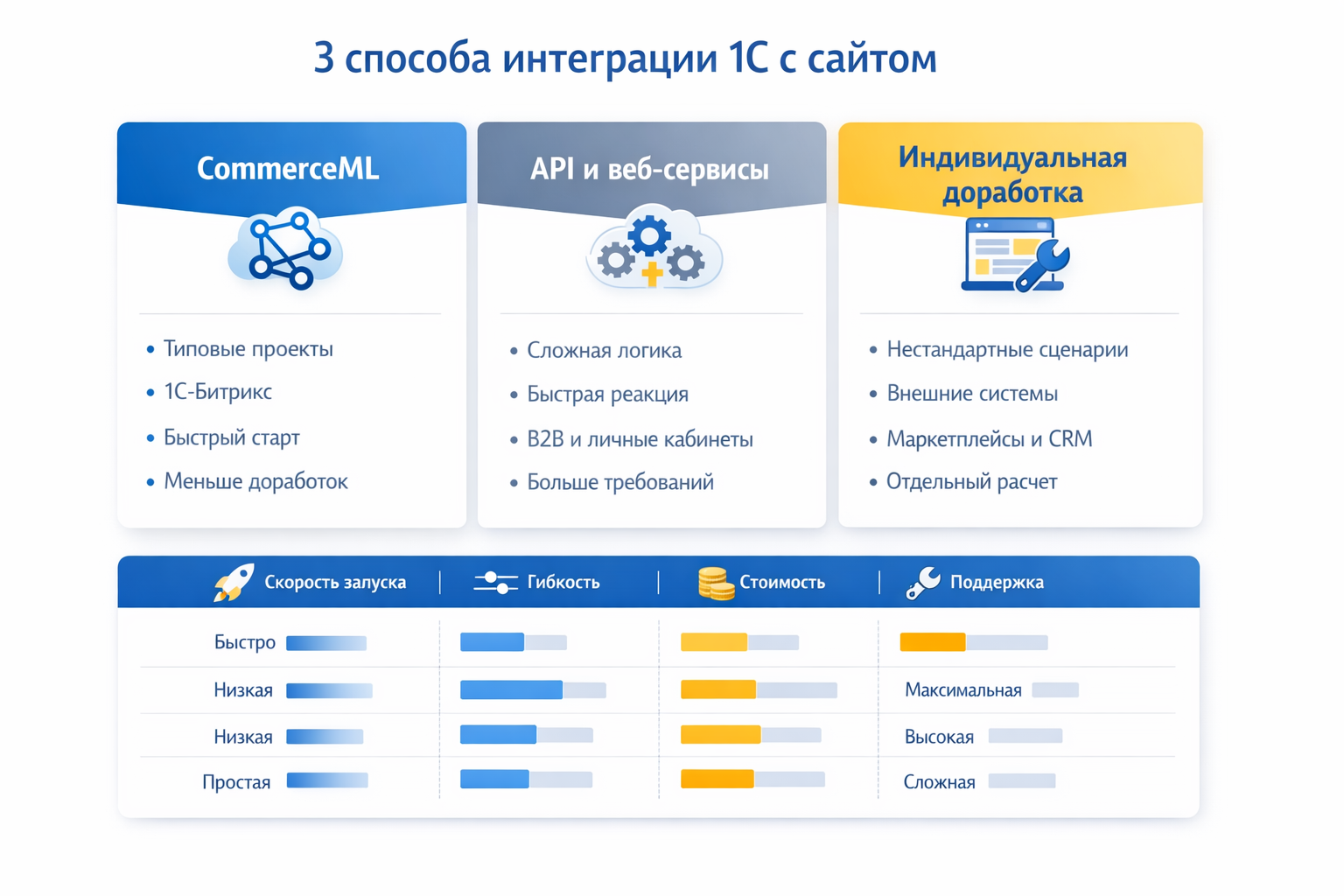 3 способа интеграции 1С с сайтом

CommerceML

- Типовые проекты
- 1С-Битрикс
- Быстрый старт
- Меньше доработок

API и веб-сервисы

- Сложная логика
- Быстрая реакция
- B2B и личные кабинеты
- Больше требований

Индивидуальная доработка

- Нестандартные сценарии
- Внешние системы
- Маркетплейсы и CRM
- Отдельный расчет

| Скорость запуска | Гибкость | Стоимость | Поддержка |
|---|---|---|---|
| Быстро | | | |
| Низкая | | | Максимальная |
| Низкая | | | Высокая |
| Простая | | | Сложная |